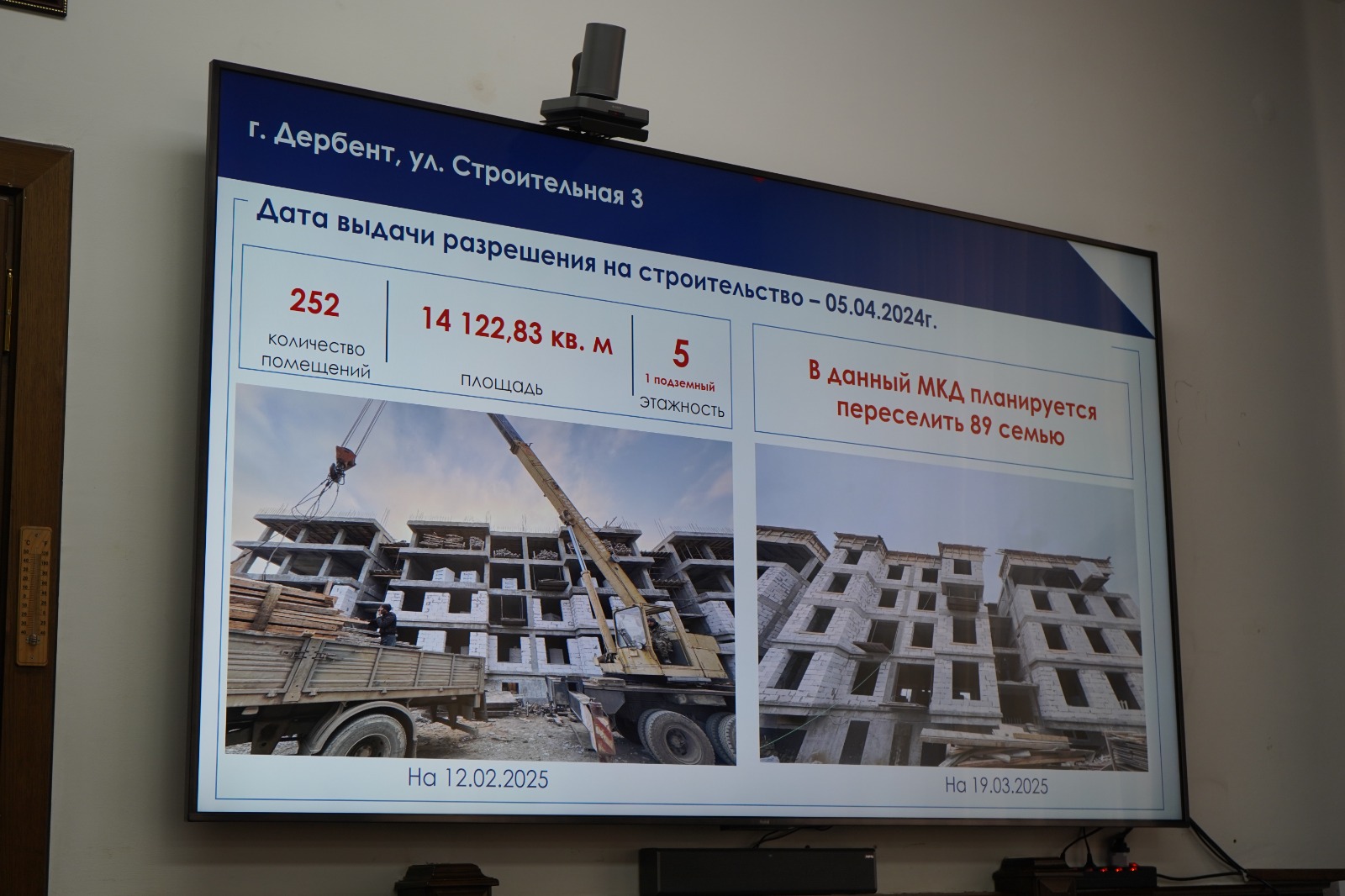 г. Дербент, ул. Строительная 3

Дата выдачи разрешения на строительство – 05.04.2024г.

252
количество помещений

14 122,83 кв. м
площадь

5
1 подземный
этажность

В данный МКД планируется переселить 89 семью

На 12.02.2025

На 19.03.2025